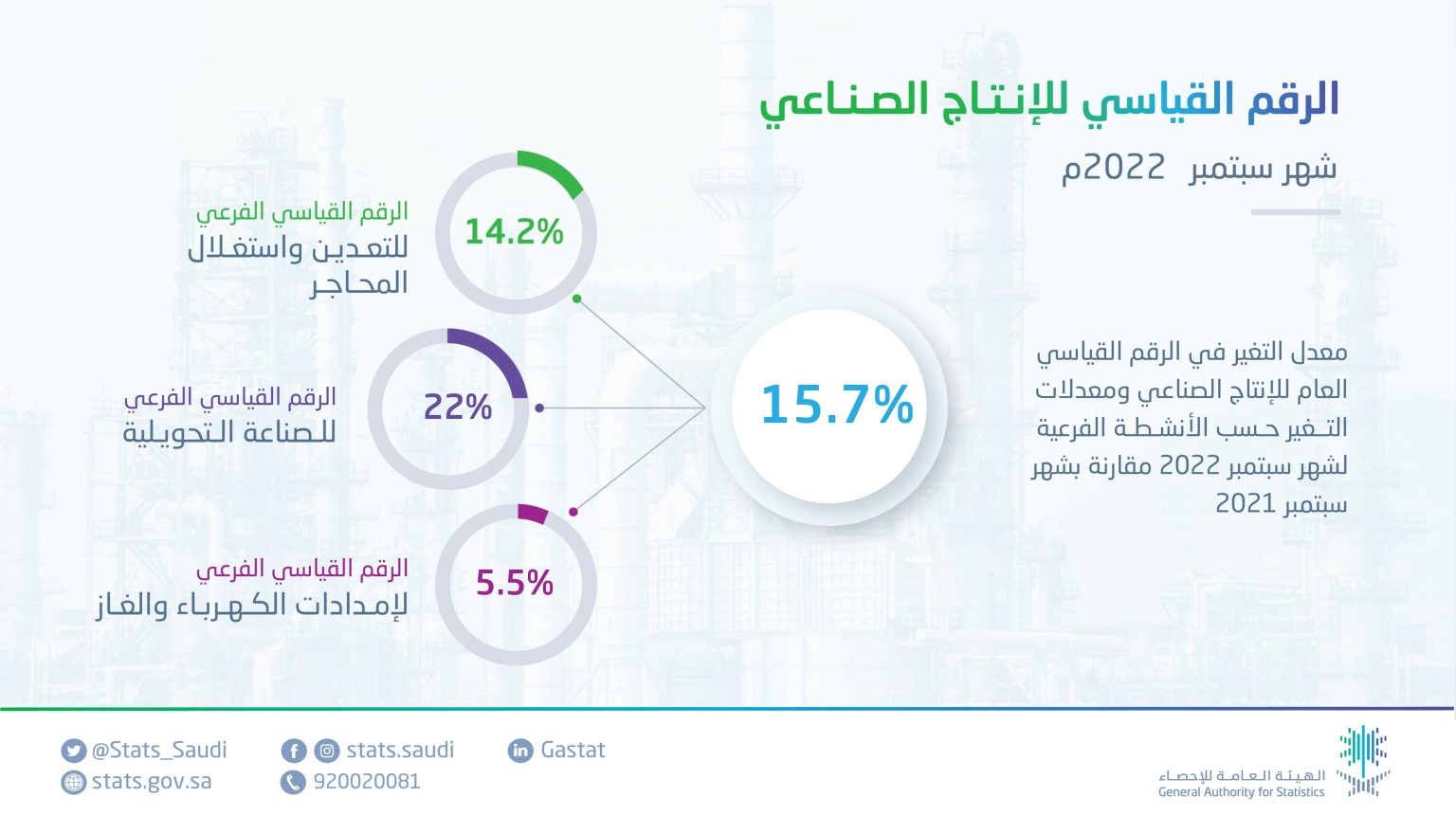 الرقم القياسي للإنتاج الصناعي

شهر سبتمبر 2022م

معدل التغير في الرقم القياسي العام للإنتاج الصناعي ومعدلات التغير حسب الأنشطة الفرعية لشهر سبتمبر 2022 مقارنة بشهر سبتمبر 2021

15.7%

14.2%

الرقم القياسي الفرعي للتعدين واستغلال المحاجر

22%

الرقم القياسي الفرعي للصناعة التحويلية

5.5%

الرقم القياسي الفرعي لإمدادات الكهرباء والغاز

@Stats_Saudi
stats.gov.sa
stats.saudi
920020081
Gastat

الهيئة العامة للإحصاء
General Authority for Statistics